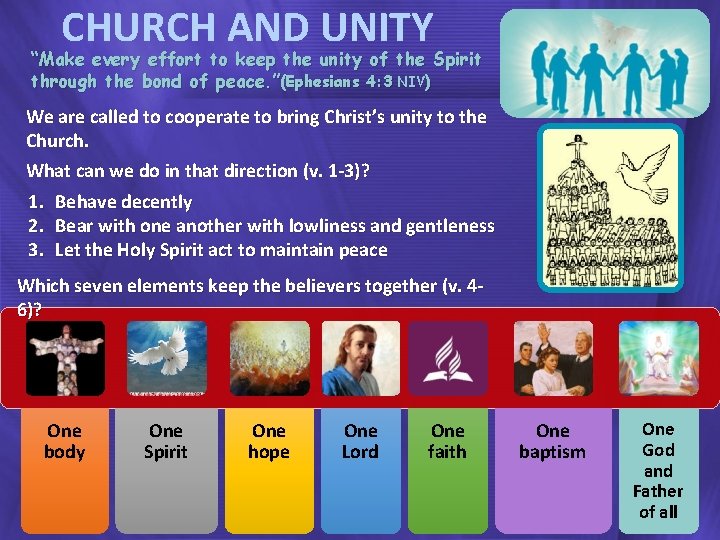 CHURCH AND UNITY

"Make every effort to keep the unity of the Spirit through the bond of peace."(Ephesians 4:3 NIV)

We are called to cooperate to bring Christ's unity to the Church.

What can we do in that direction (v. 1-3)?

1. Behave decently
2. Bear with one another with lowliness and gentleness
3. Let the Holy Spirit act to maintain peace

Which seven elements keep the believers together (v. 4-6)?

One body

One Spirit

One hope

One Lord

One faith

One baptism

One God and Father of all